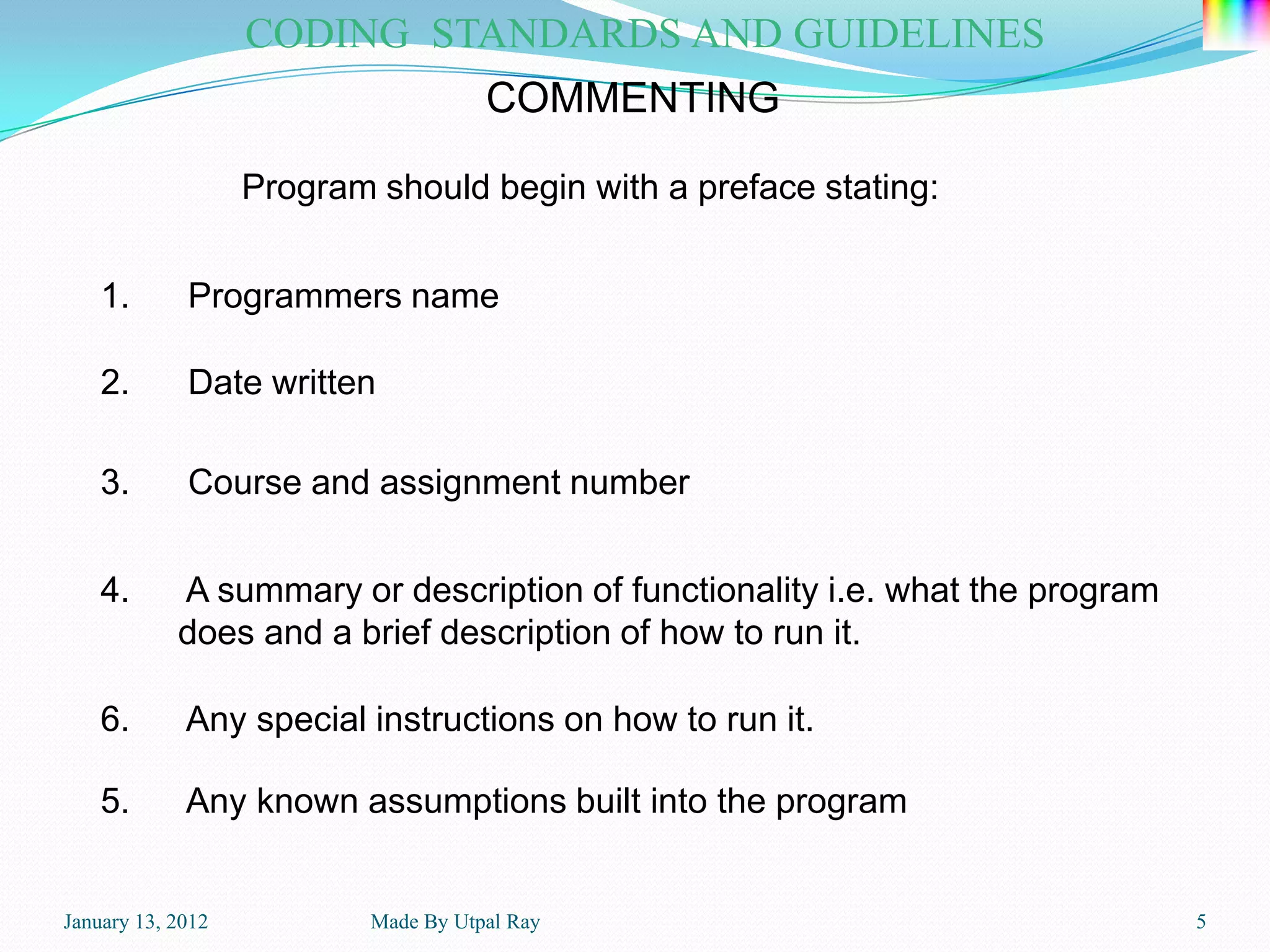 CODING STANDARDS AND GUIDELINES

COMMENTING

Program should begin with a preface stating:

1. Programmers name

2. Date written

3. Course and assignment number

4. A summary or description of functionality i.e. what the program does and a brief description of how to run it.

6. Any special instructions on how to run it.

5. Any known assumptions built into the program

January 13, 2012 Made By Utpal Ray 5